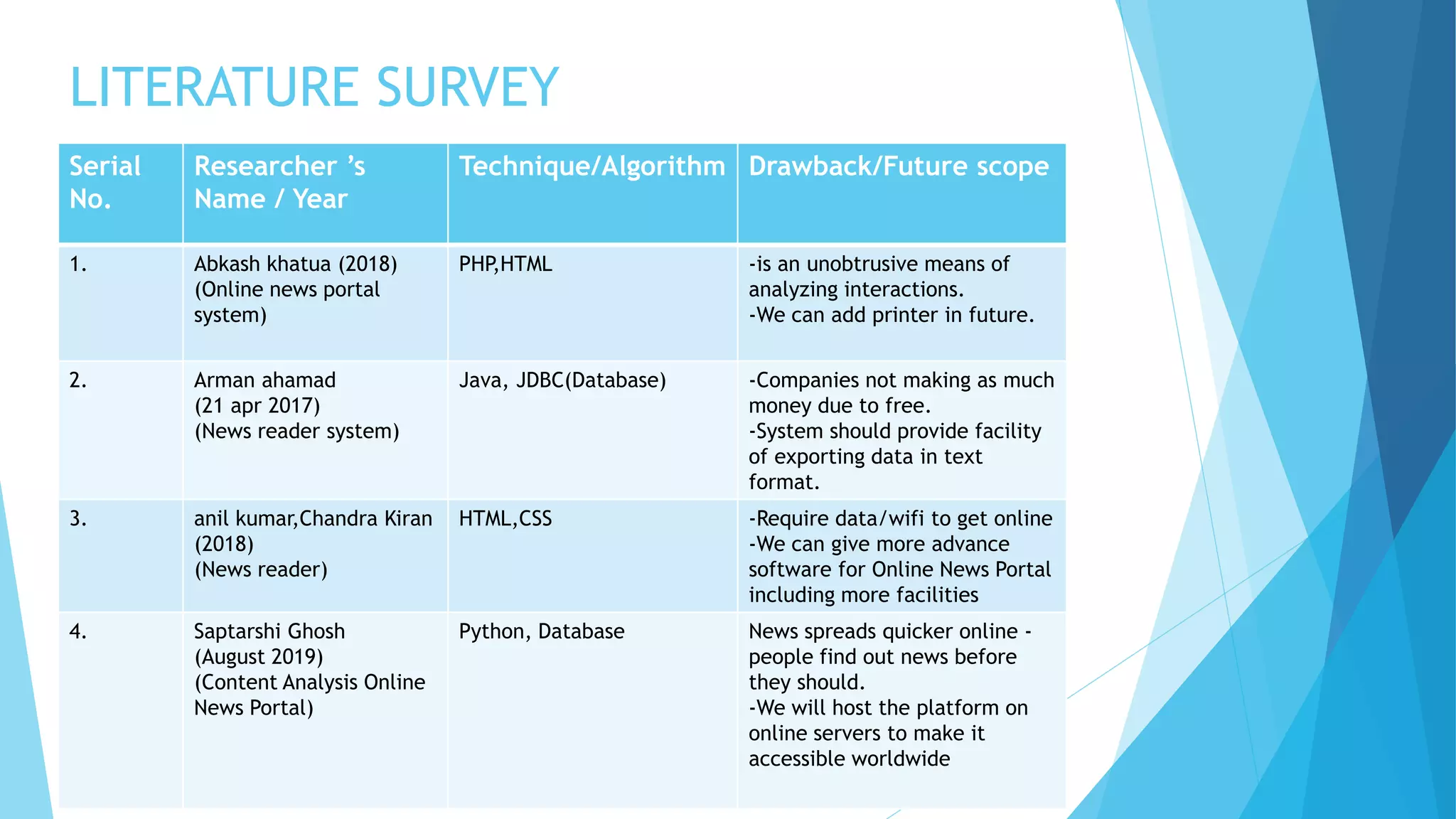 LITERATURE SURVEY

| Serial No. | Researcher 's Name / Year | Technique/Algorithm | Drawback/Future scope |
|---|---|---|---|
| 1. | Abkash khatua (2018) (Online news portal system) | PHP,HTML | -is an unobtrusive means of analyzing interactions. -We can add printer in future. |
| 2. | Arman ahamad (21 apr 2017) (News reader system) | Java, JDBC(Database) | -Companies not making as much money due to free. -System should provide facility of exporting data in text format. |
| 3. | anil kumar,Chandra Kiran (2018) (News reader) | HTML,CSS | -Require data/wifi to get online -We can give more advance software for Online News Portal including more facilities |
| 4. | Saptarshi Ghosh (August 2019) (Content Analysis Online News Portal) | Python, Database | News spreads quicker online - people find out news before they should. -We will host the platform on online servers to make it accessible worldwide |